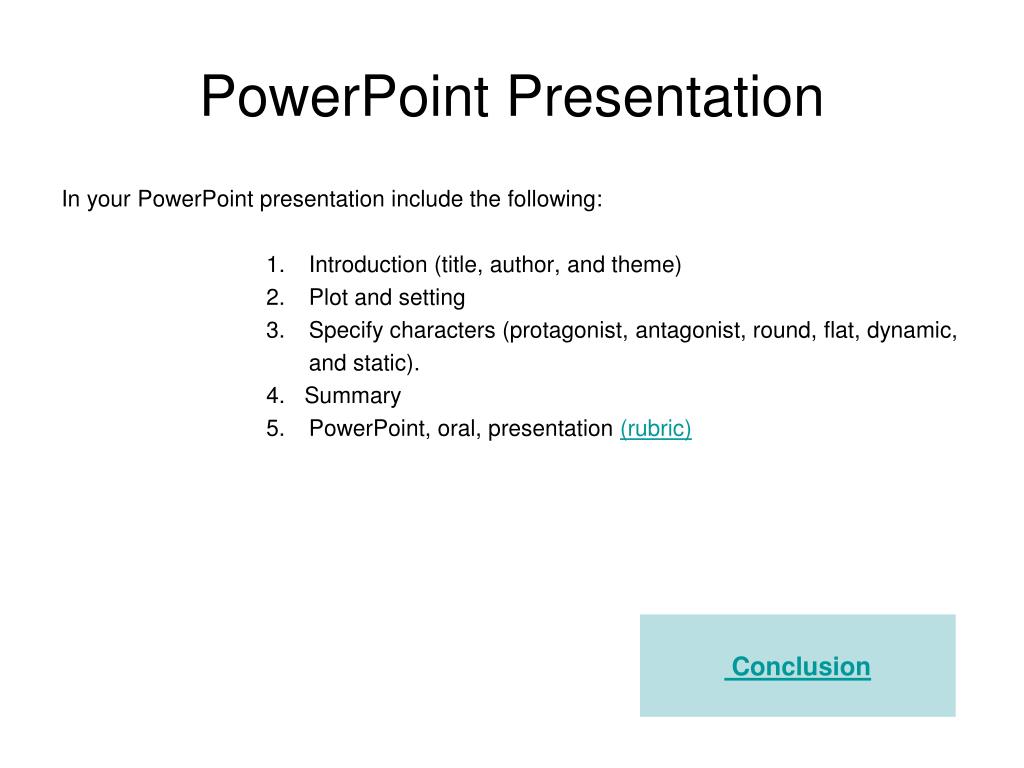 PowerPoint Presentation

In your PowerPoint presentation include the following:

1. Introduction (title, author, and theme)
2. Plot and setting
3. Specify characters (protagonist, antagonist, round, flat, dynamic, and static).
4. Summary
5. PowerPoint, oral, presentation (rubric)

Conclusion